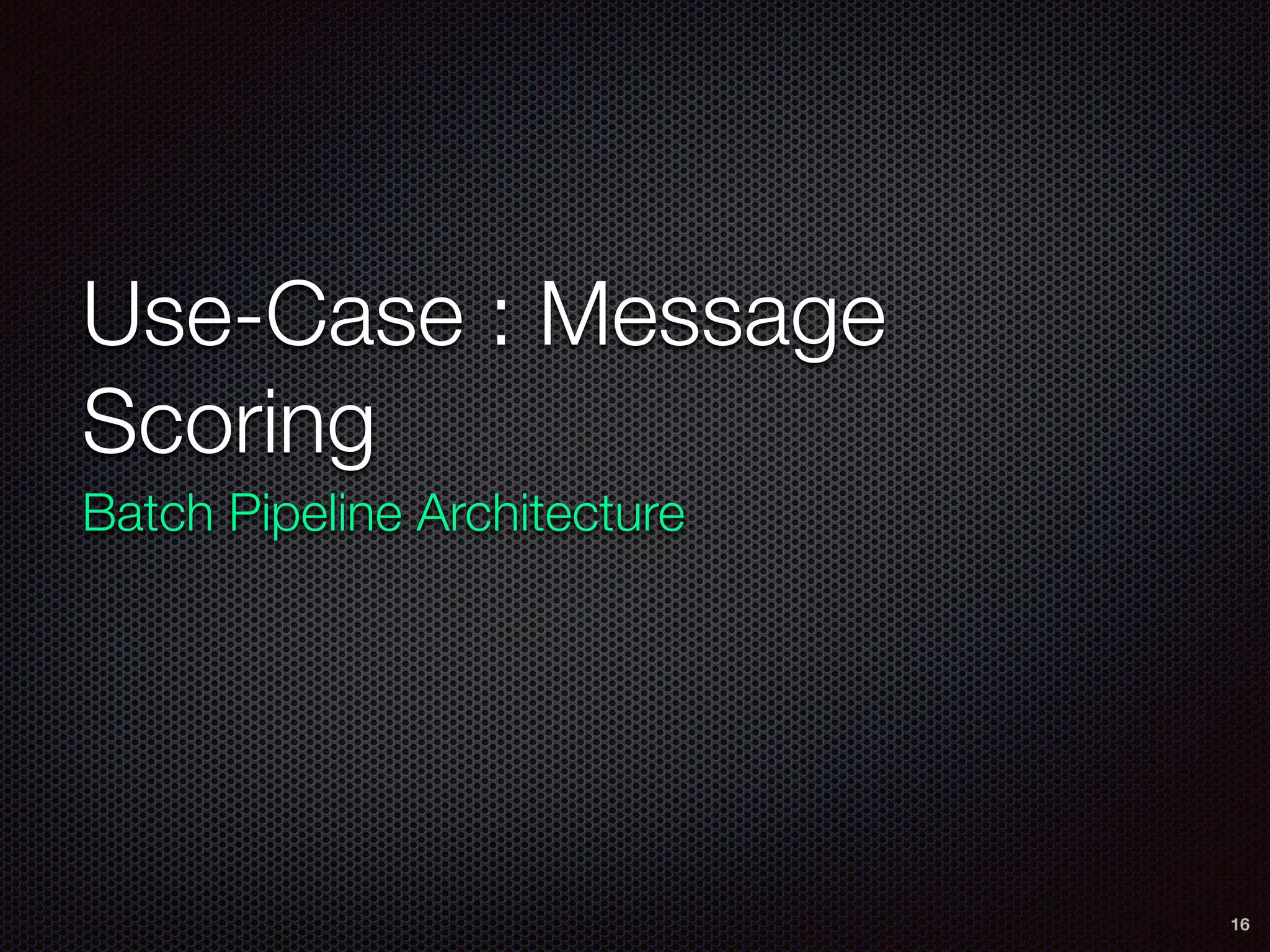 Use-Case : Message Scoring

Batch Pipeline Architecture

16